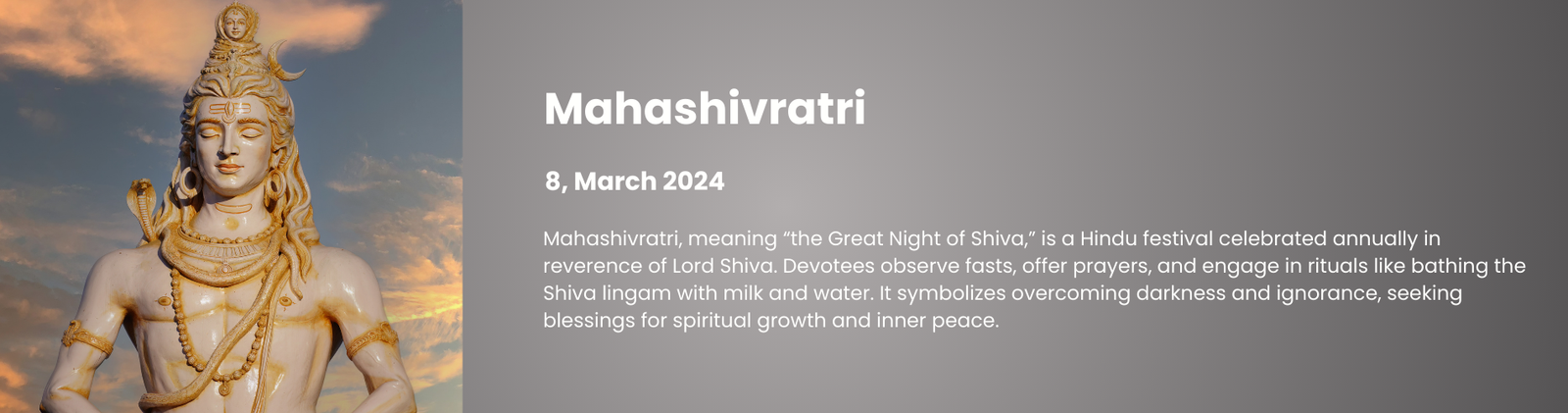 Mahashivratri

8, March 2024

Mahashivratri, meaning "the Great Night of Shiva," is a Hindu festival celebrated annually in reverence of Lord Shiva. Devotees observe fasts, offer prayers, and engage in rituals like bathing the Shiva lingam with milk and water. It symbolizes overcoming darkness and ignorance, seeking blessings for spiritual growth and inner peace.